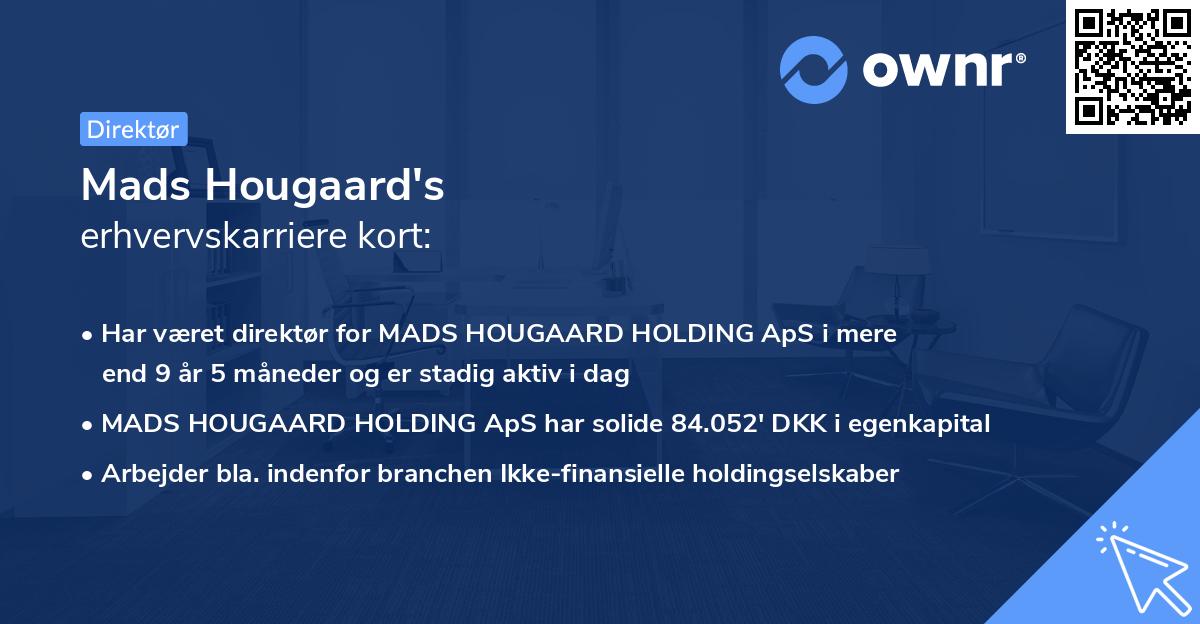 ownr®

Direktør

Mads Hougaard's
erhvervskarriere kort:

• Har været direktør for MADS HOUGAARD HOLDING ApS i mere end 9 år 5 måneder og er stadig aktiv i dag
• MADS HOUGAARD HOLDING ApS har solide 84.052' DKK i egenkapital
• Arbejder bla. indenfor branchen Ikke-finansielle holdingselskaber